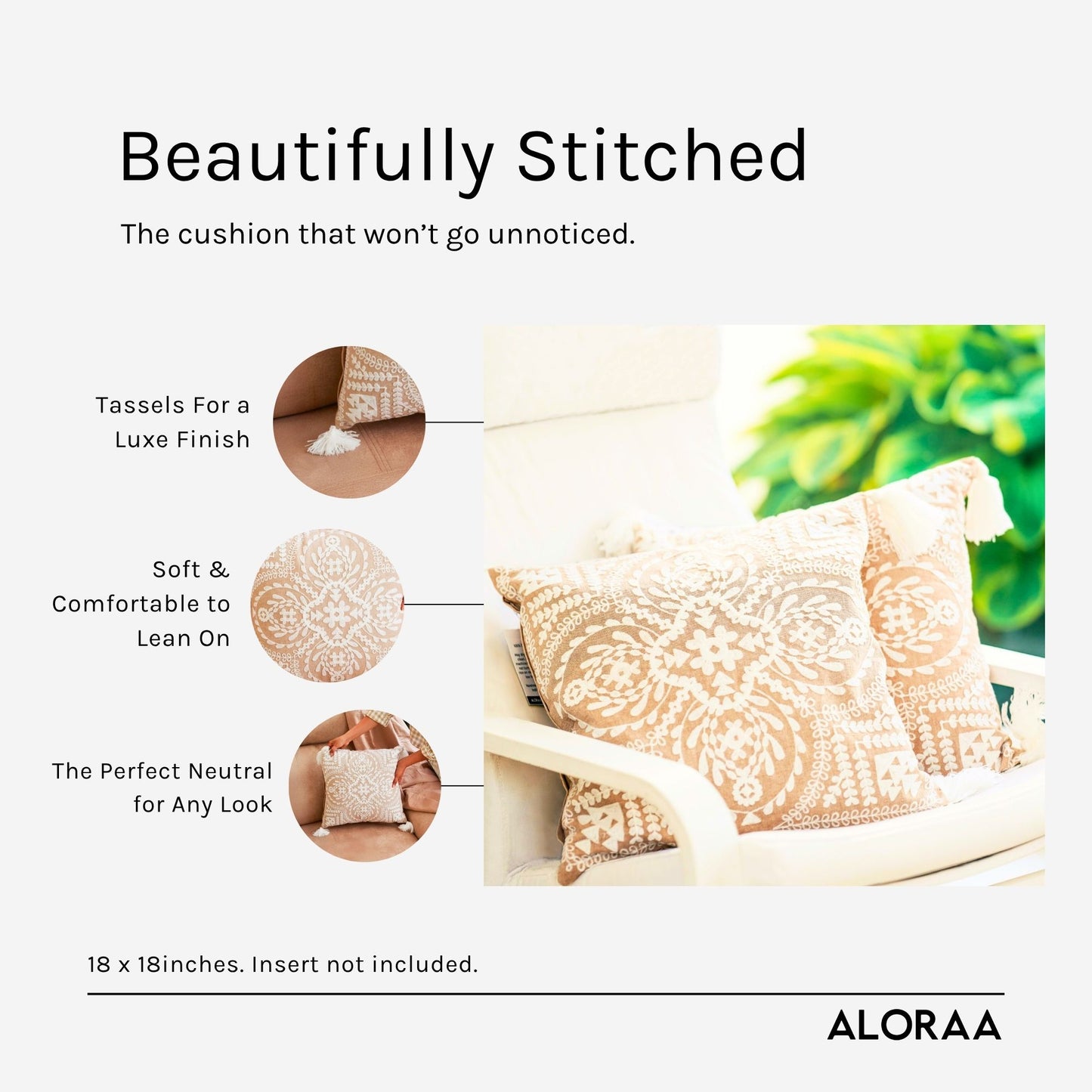 Beautifully Stitched

The cushion that won't go unnoticed.

Tassels For a Luxe Finish

Soft & Comfortable to Lean On

The Perfect Neutral for Any Look

18 x 18inches. Insert not included.

ALORAA